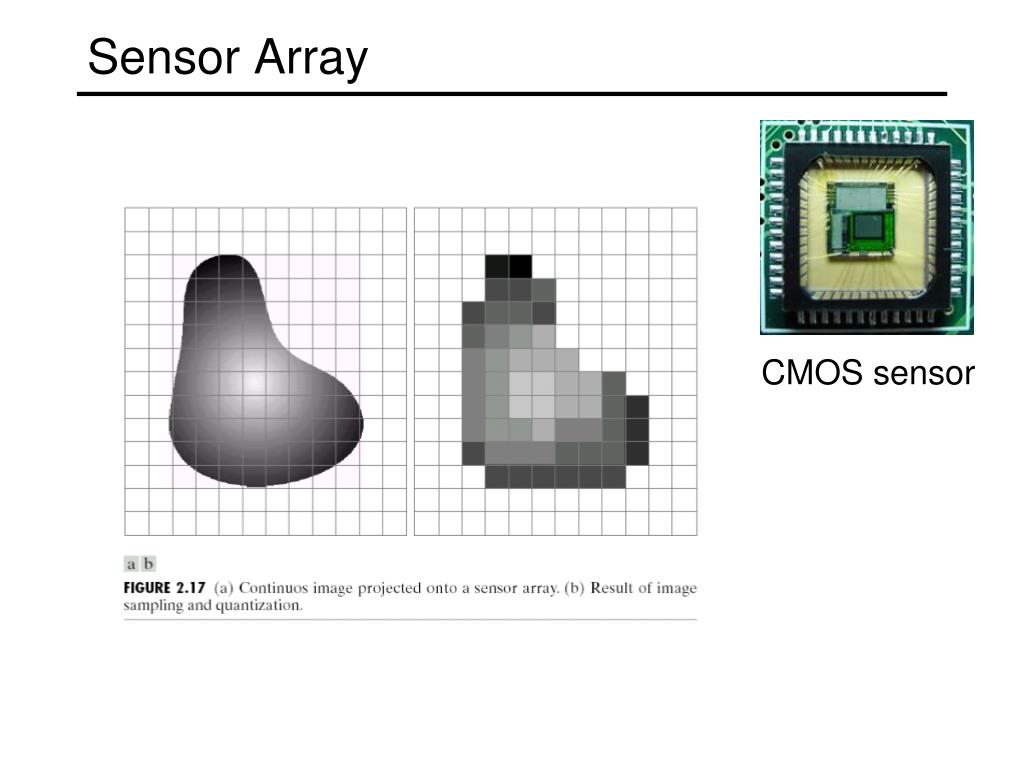 Sensor Array

CMOS sensor

a b

FIGURE 2.17 (a) Continuos image projected onto a sensor array. (b) Result of image sampling and quantization.